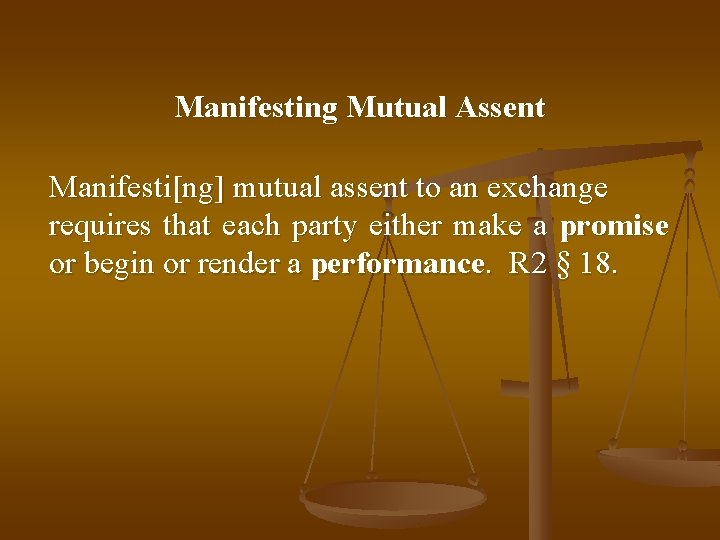 Manifesting Mutual Assent

Manifesti[ng] mutual assent to an exchange requires that each party either make a promise or begin or render a performance. R2 § 18.